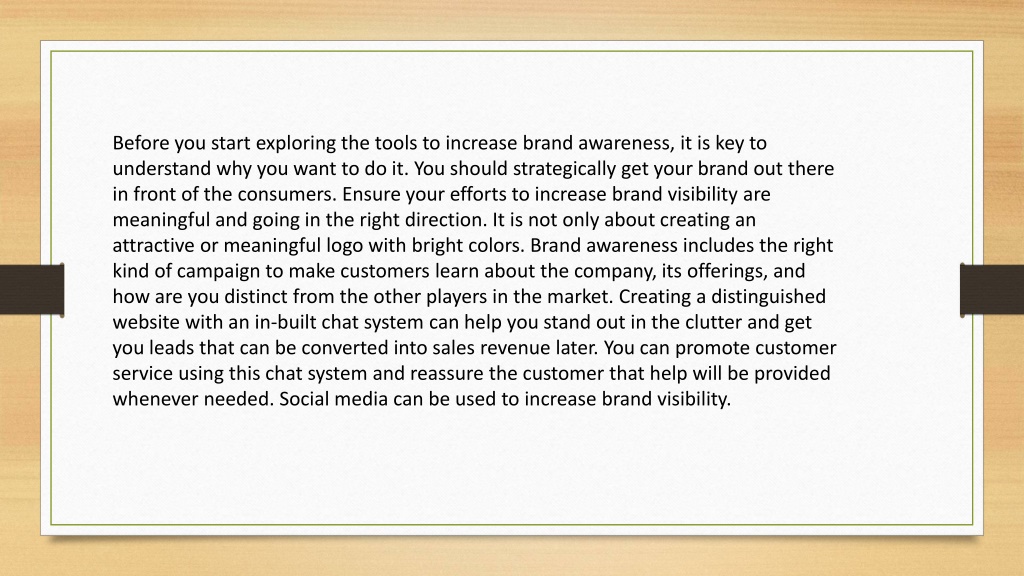 Before you start exploring the tools to increase brand awareness, it is key to understand why you want to do it. You should strategically get your brand out there in front of the consumers. Ensure your efforts to increase brand visibility are meaningful and going in the right direction. It is not only about creating an attractive or meaningful logo with bright colors. Brand awareness includes the right kind of campaign to make customers learn about the company, its offerings, and how are you distinct from the other players in the market. Creating a distinguished website with an in-built chat system can help you stand out in the clutter and get you leads that can be converted into sales revenue later. You can promote customer service using this chat system and reassure the customer that help will be provided whenever needed. Social media can be used to increase brand visibility.